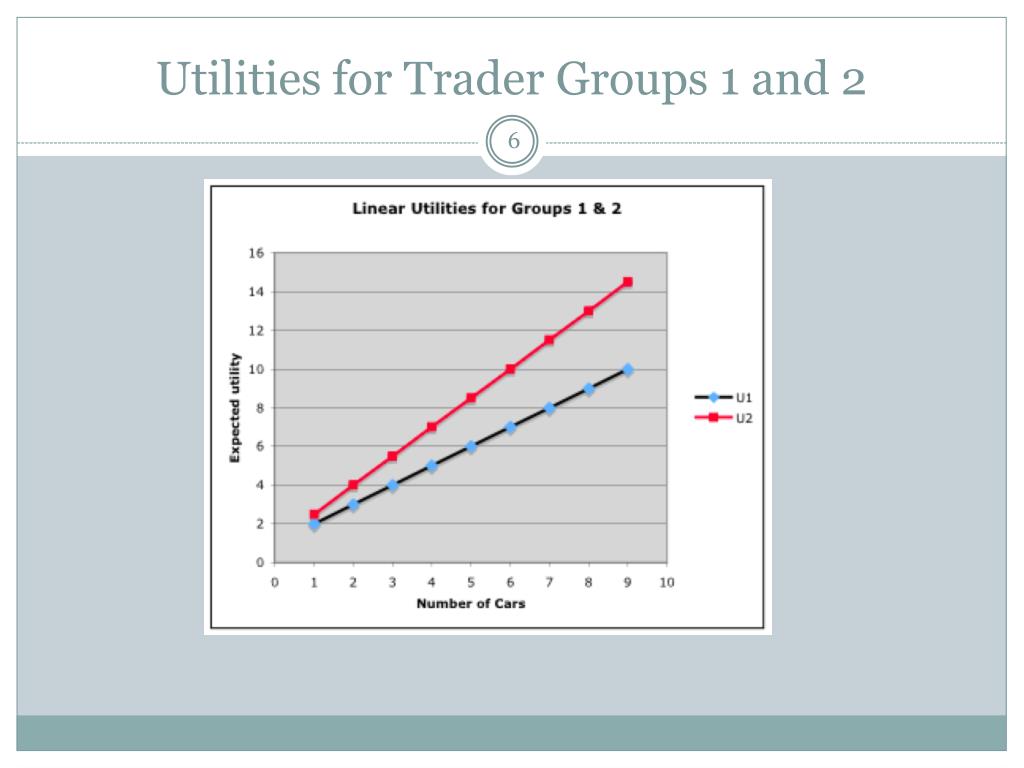 Utilities for Trader Groups 1 and 2

6

Linear Utilities for Groups 1 & 2

16
14
12
10
8
6
4
2
0

Expected utility

0 1 2 3 4 5 6 7 8 9 10

Number of Cars

U1
U2